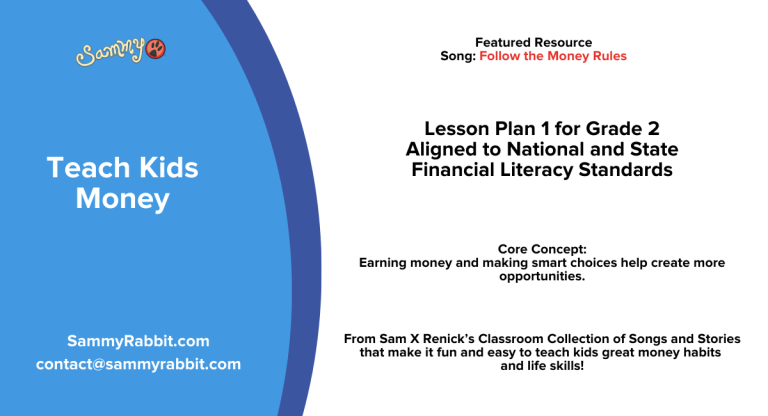 Sammy

Teach Kids Money

SammyRabbit.com
contact@sammyrabbit.com

Featured Resource
Song: Follow the Money Rules

Lesson Plan 1 for Grade 2
Aligned to National and State Financial Literacy Standards

Core Concept:
Earning money and making smart choices help create more opportunities.

From Sam X Renick's Classroom Collection of Songs and Stories that make it fun and easy to teach kids great money habits and life skills!